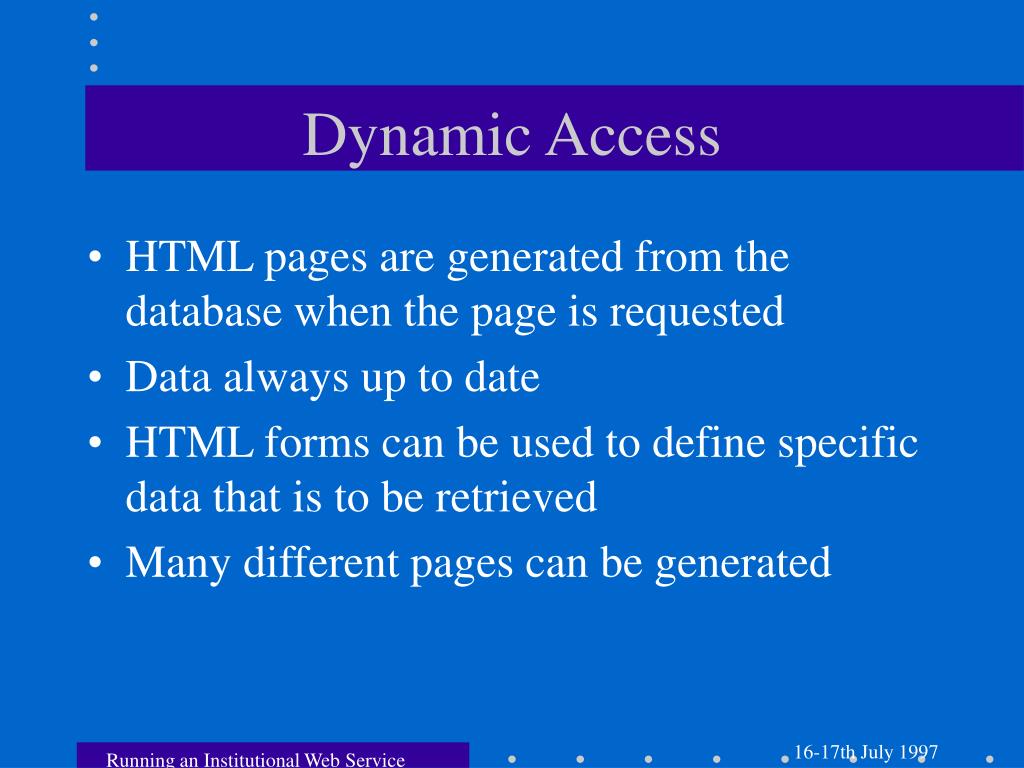 Dynamic Access

• HTML pages are generated from the database when the page is requested
• Data always up to date
• HTML forms can be used to define specific data that is to be retrieved
• Many different pages can be generated

Running an Institutional Web Service

16-17th July 1997